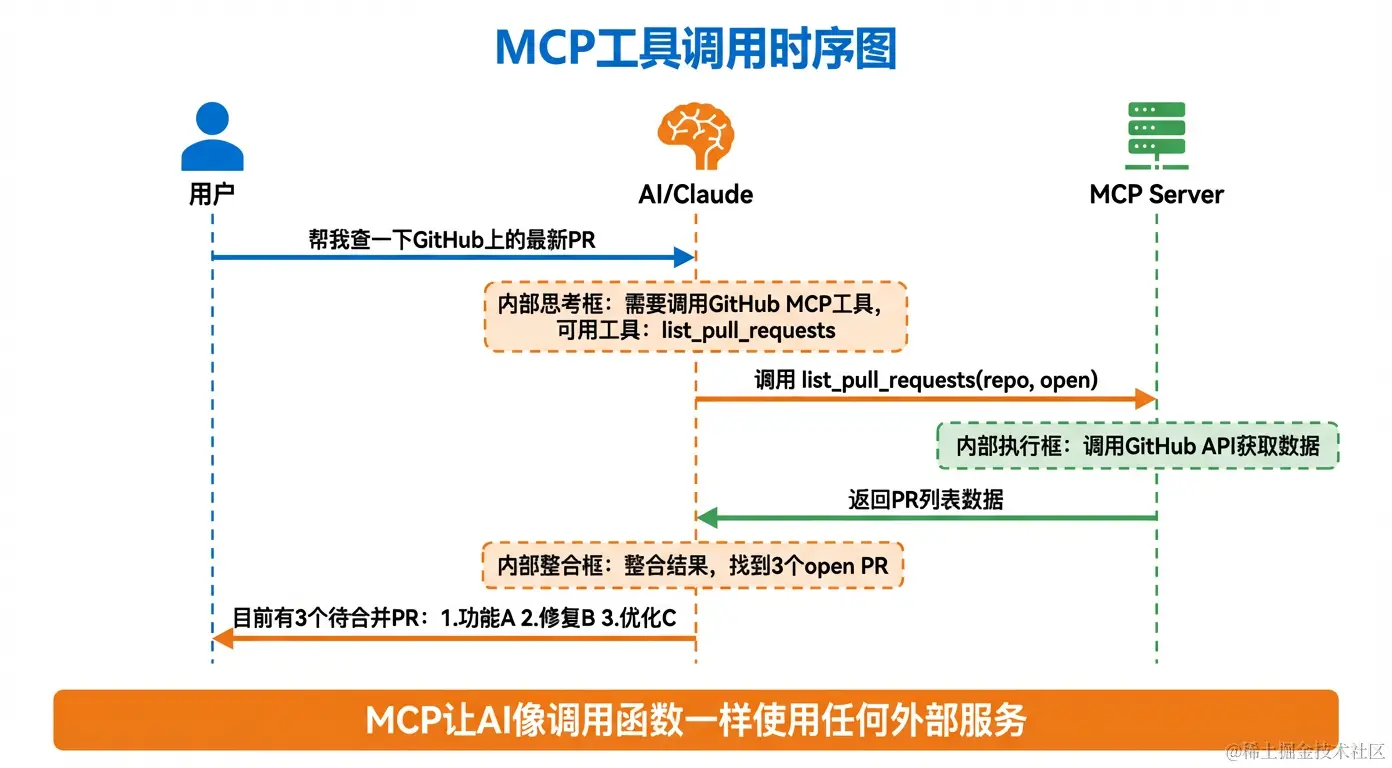 MCP工具调用时序图

用户

AI/Claude

MCP Server

帮我查一下GitHub上的最新PR

内部思考框：需要调用GitHub MCP工具，可用工具：list_pull_requests

调用 list_pull_requests(repo, open)

内部执行框：调用GitHub API获取数据

返回PR列表数据

内部整合框：整合结果，找到3个open PR

目前有3个待合并PR：1.功能A 2.修复B 3.优化C

MCP让AI像调用函数一样使用任何外部服务

@稀土掘金技术社区